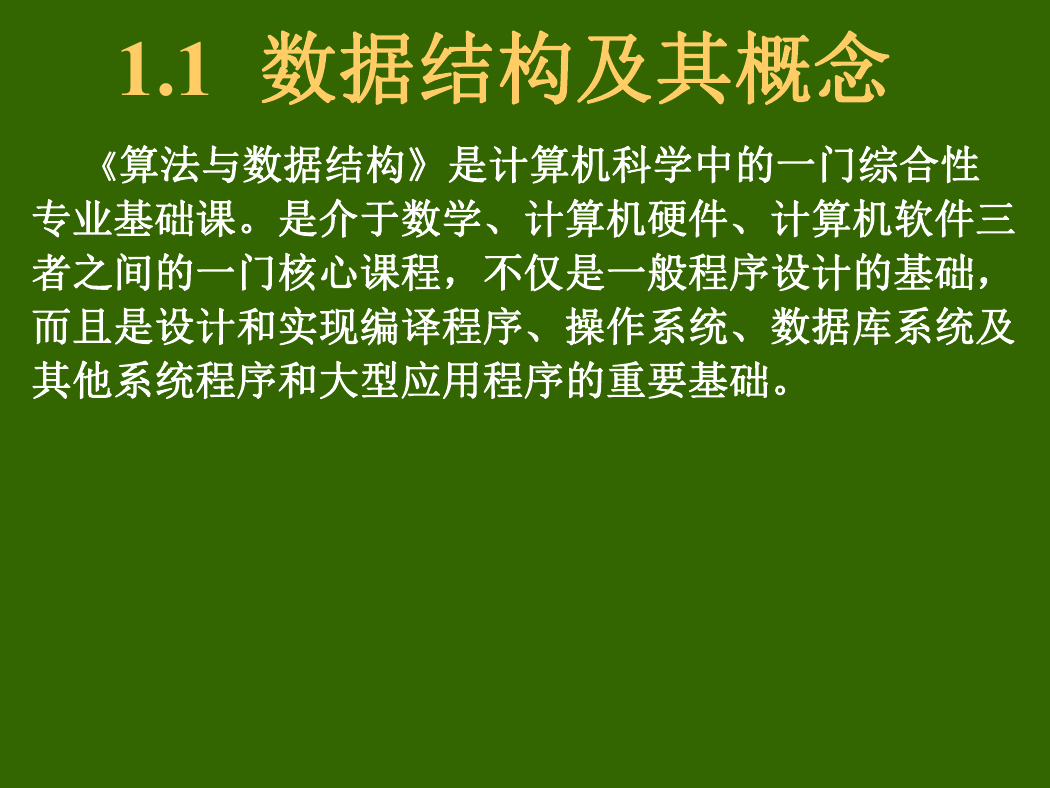 1.1 数据结构及其概念

《算法与数据结构》是计算机科学中的一门综合性专业基础课。是介于数学、计算机硬件、计算机软件三者之间的一门核心课程，不仅是一般程序设计的基础，而且是设计和实现编译程序、操作系统、数据库系统及其他系统程序和大型应用程序的重要基础。